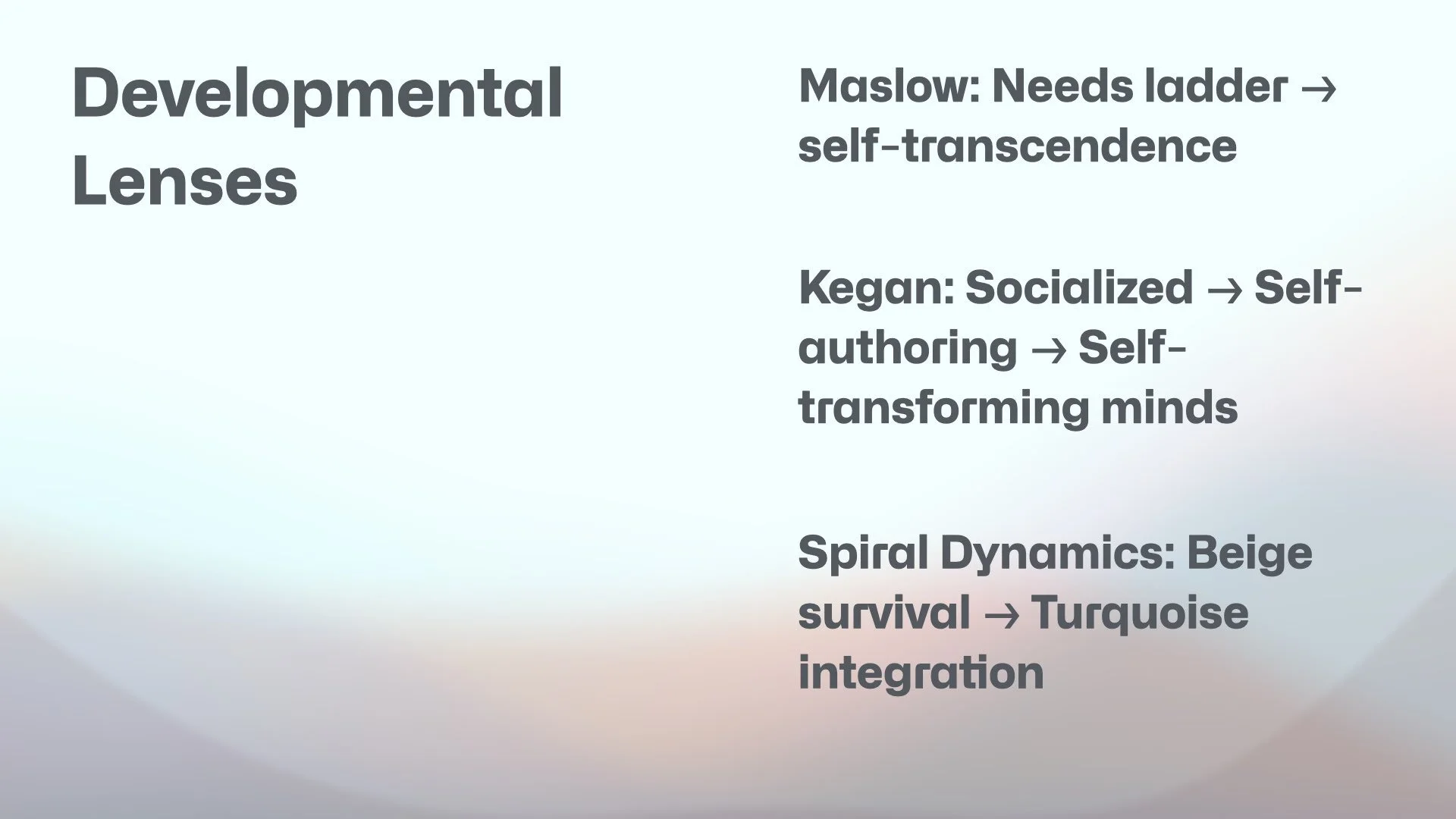 Developmental Lenses

Maslow: Needs ladder → self-transcendence

Kegan: Socialized → Self-authoring → Self-transforming minds

Spiral Dynamics: Beige survival → Turquoise integration